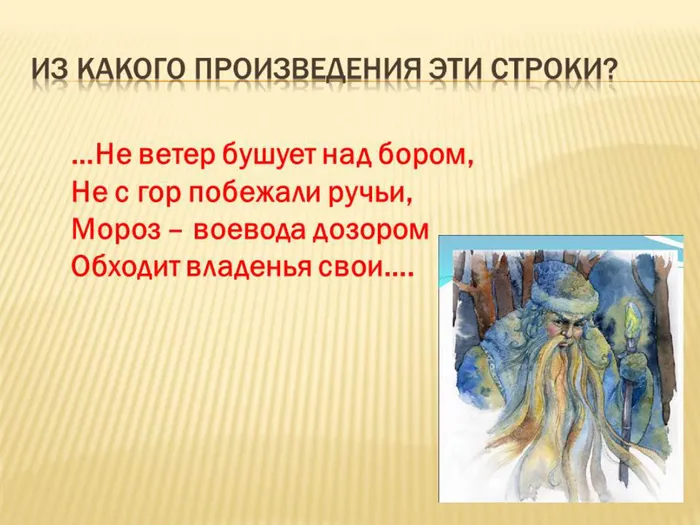 ИЗ КАКОГО ПРОИЗВЕДЕНИЯ ЭТИ СТРОКИ?

…Не ветер бушует над бором,
Не с гор побежали ручьи,
Мороз – воевода дозором
Обходит владенья свои….